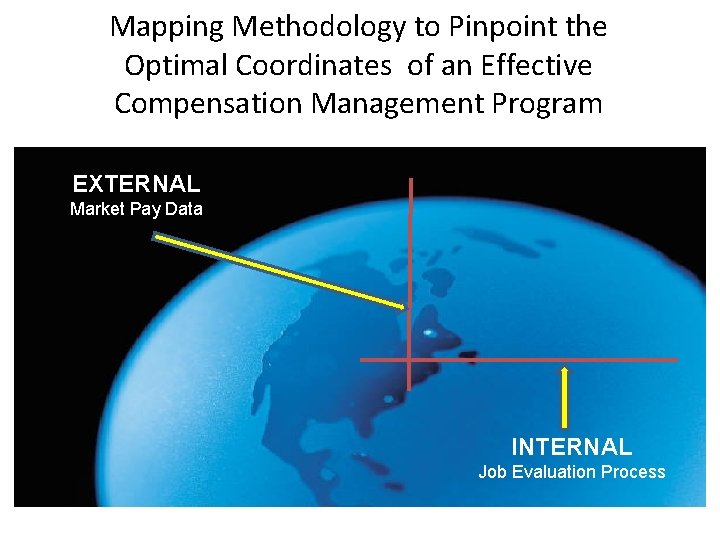 Mapping Methodology to Pinpoint the Optimal Coordinates of an Effective Compensation Management Program

EXTERNAL
Market Pay Data

INTERNAL
Job Evaluation Process